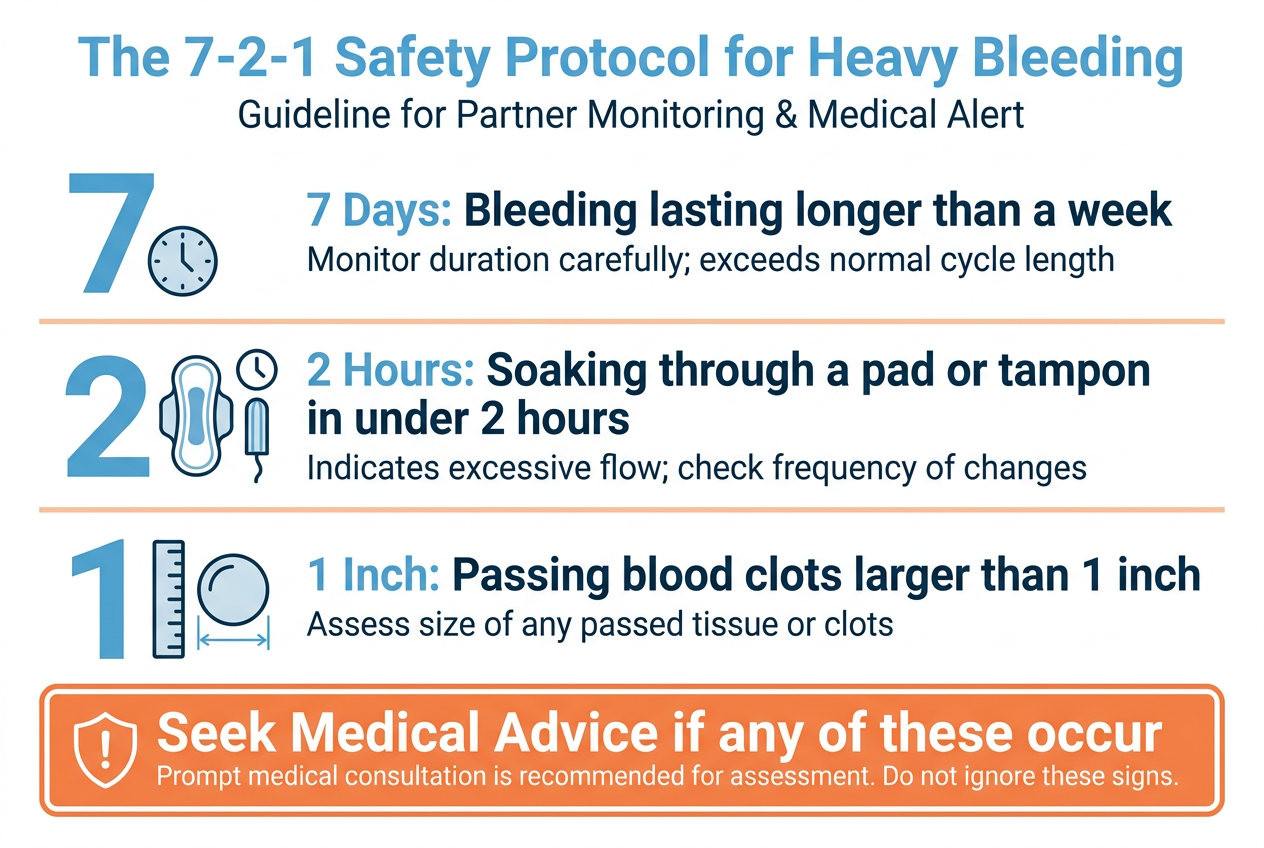 The 7-2-1 Safety Protocol for Heavy Bleeding
Guideline for Partner Monitoring & Medical Alert

7

7 Days: Bleeding lasting longer than a week
Monitor duration carefully; exceeds normal cycle length

2

2 Hours: Soaking through a pad or tampon in under 2 hours
Indicates excessive flow; check frequency of changes

1

1 Inch: Passing blood clots larger than 1 inch
Assess size of any passed tissue or clots

Seek Medical Advice if any of these occur
Prompt medical consultation is recommended for assessment. Do not ignore these signs.